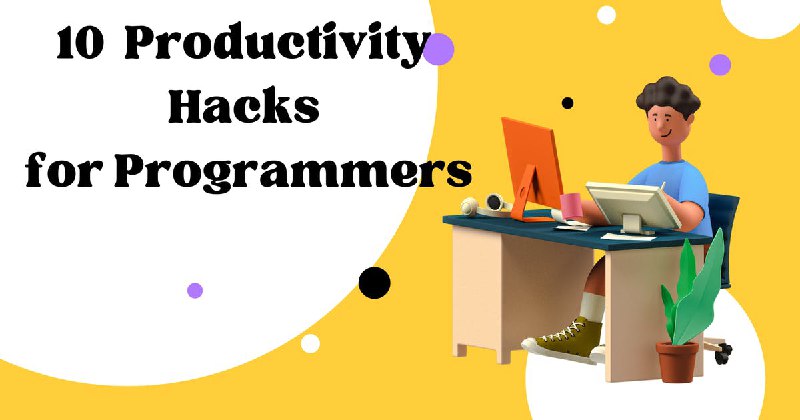 10 Productivity Hacks for Programmers